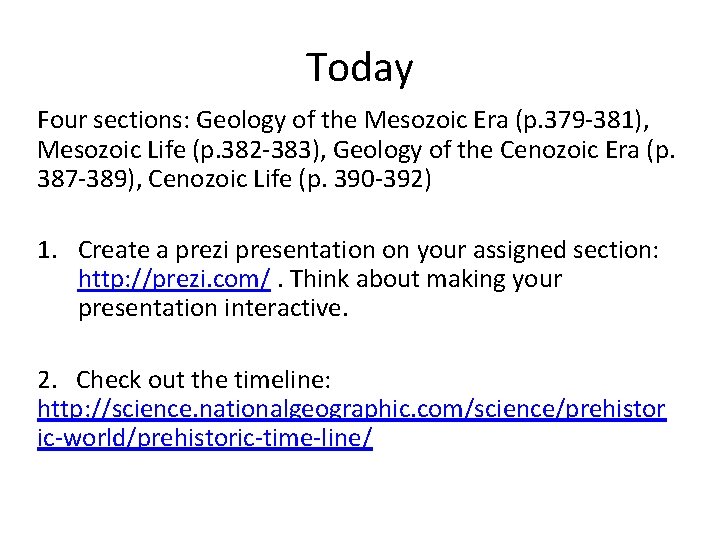 Today

Four sections: Geology of the Mesozoic Era (p.379-381), Mesozoic Life (p.382-383), Geology of the Cenozoic Era (p. 387-389), Cenozoic Life (p. 390-392)

1. Create a prezi presentation on your assigned section: http://prezi.com/ . Think about making your presentation interactive.

2. Check out the timeline: http://science.nationalgeographic.com/science/prehistoric-world/prehistoric-time-line/